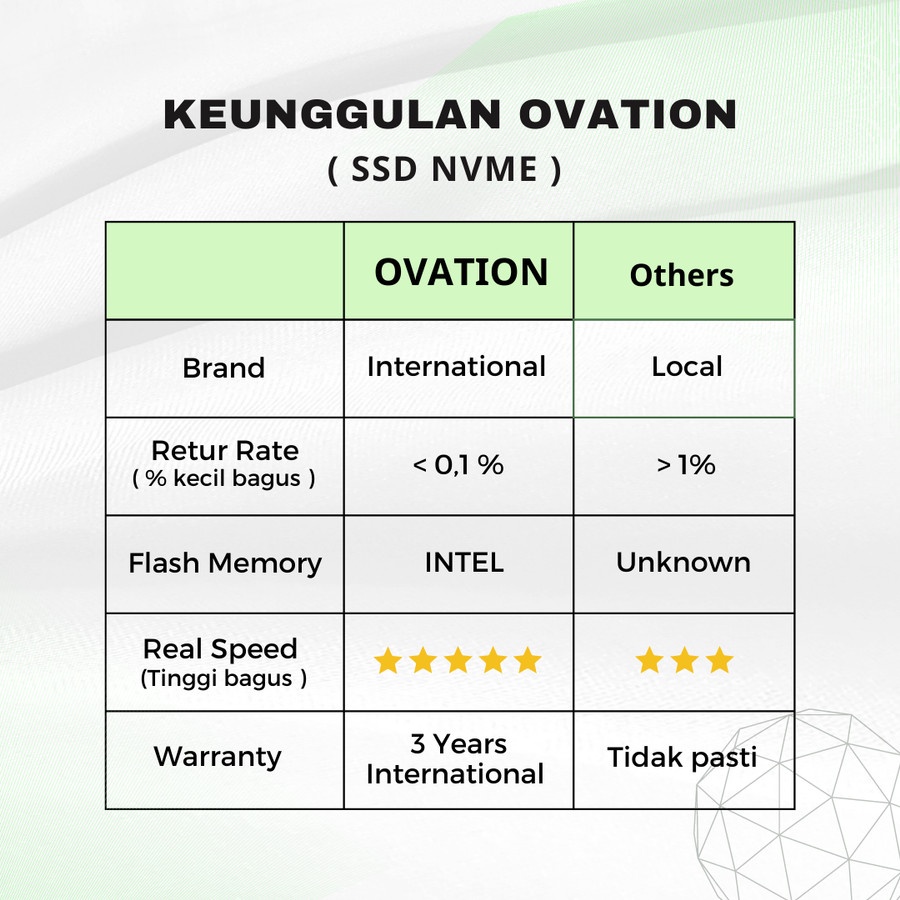 KEUNGGULAN OVATION
( SSD NVME )

| | OVATION | Others |
|---|---|---|
| Brand | International | Local |
| Retur Rate ( % kecil bagus ) | < 0,1 % | > 1% |
| Flash Memory | INTEL | Unknown |
| Real Speed (Tinggi bagus ) | ★★★★★ | ★★★ |
| Warranty | 3 Years International | Tidak pasti |